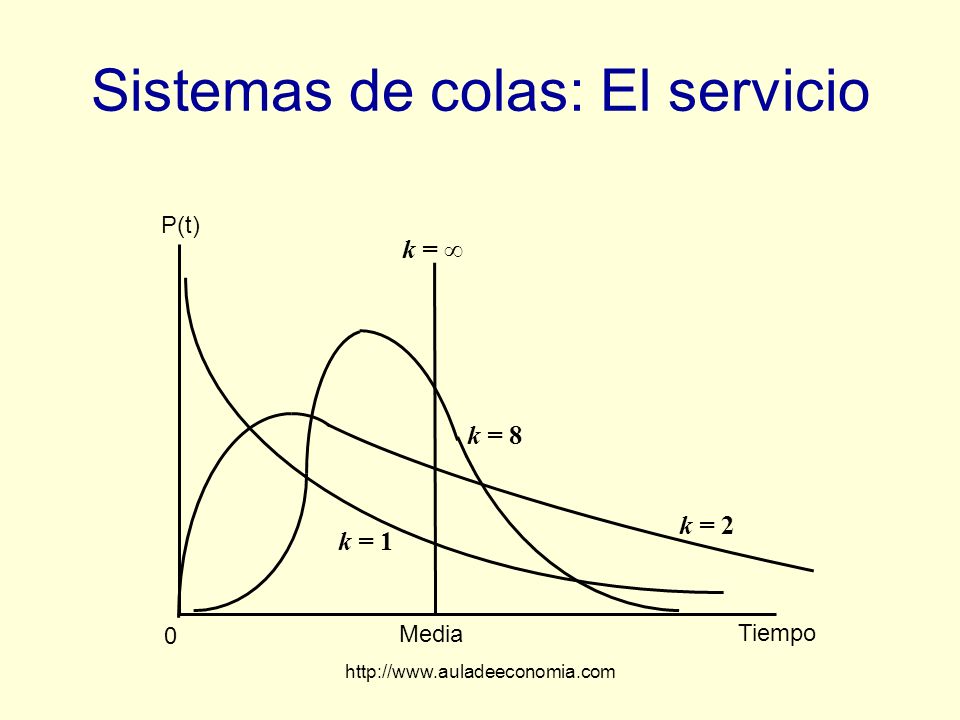 Sistemas de colas: El servicio

P(t)

$k = \infty$

$k = 8$

$k = 2$

$k = 1$

0

Media

Tiempo

http://www.auladeeconomia.com